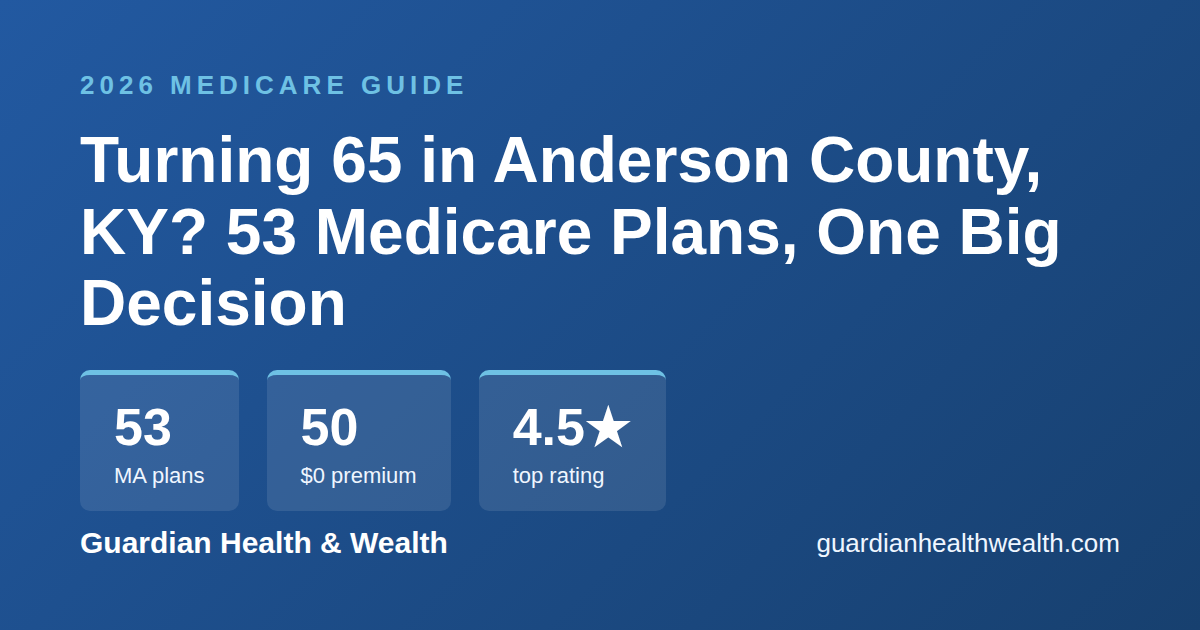 2026 MEDICARE GUIDE

Turning 65 in Anderson County, KY? 53 Medicare Plans, One Big Decision

53
MA plans

50
$0 premium

4.5★
top rating

Guardian Health & Wealth

guardianhealthwealth.com